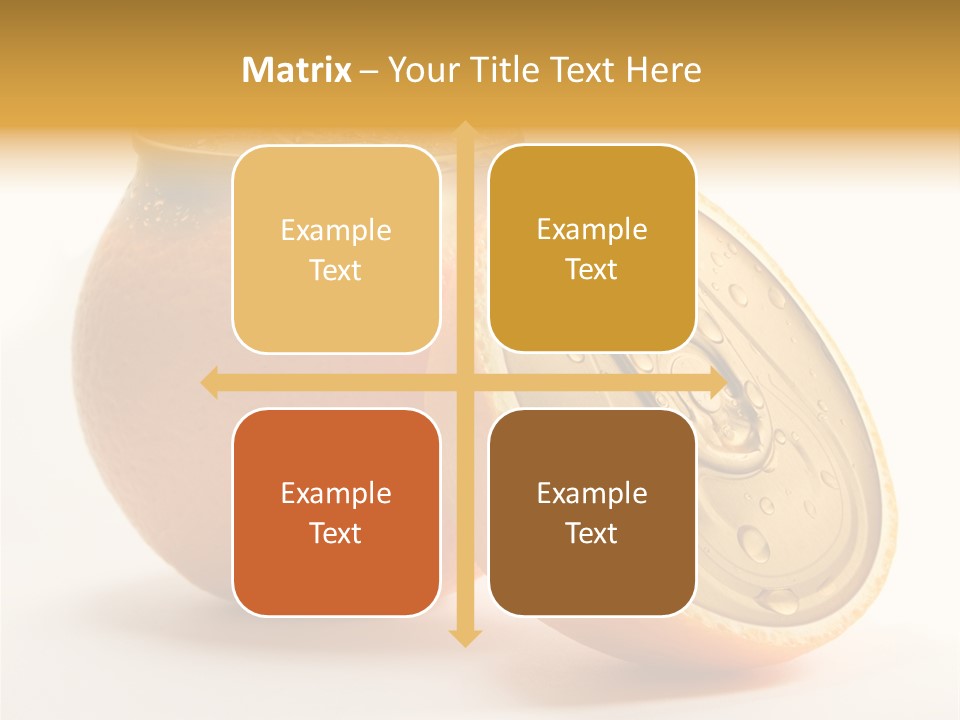 Matrix – Your Title Text Here

Example Text

Example Text

Example Text

Example Text